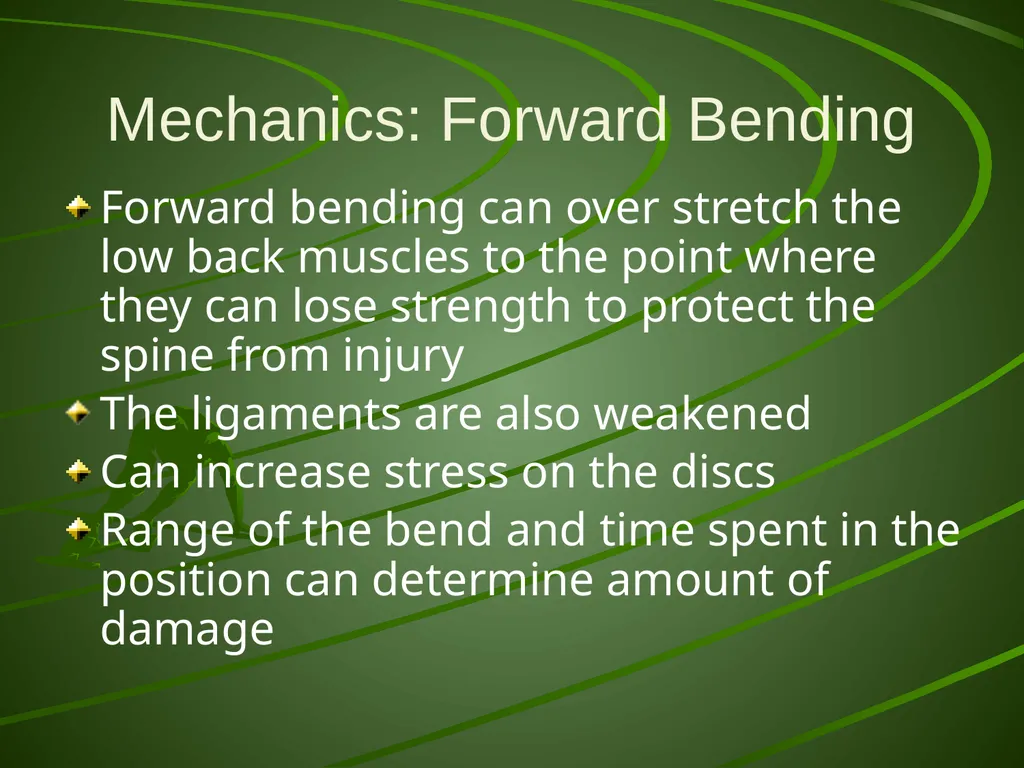 Mechanics: Forward Bending

Forward bending can over stretch the low back muscles to the point where they can lose strength to protect the spine from injury

The ligaments are also weakened

Can increase stress on the discs

Range of the bend and time spent in the position can determine amount of damage